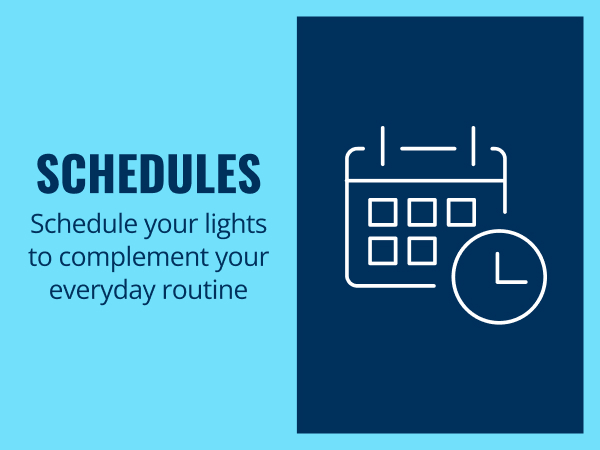 SCHEDULES

Schedule your lights to complement your everyday routine